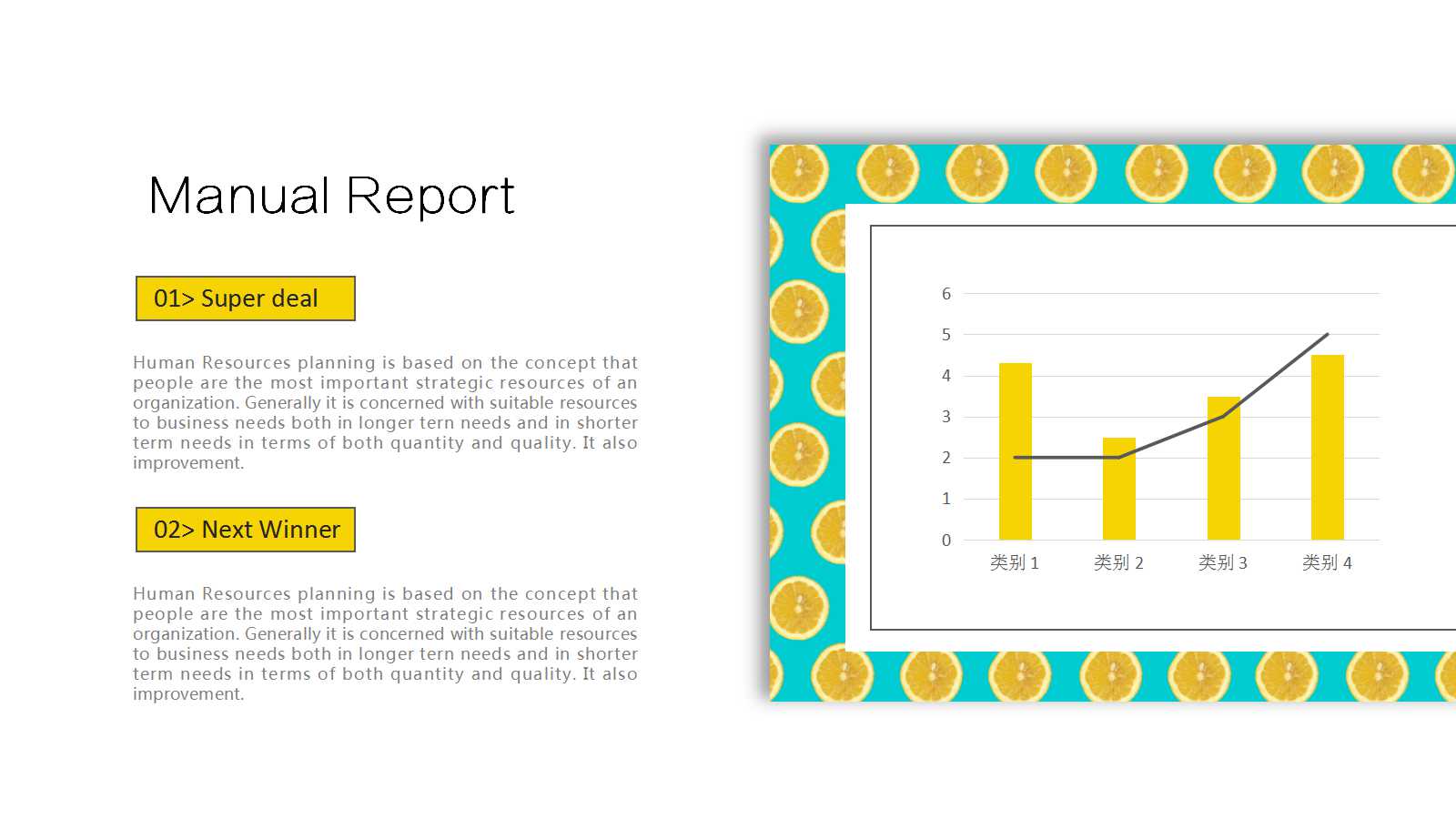 Manual Report

01> Super deal

Human Resources planning is based on the concept that people are the most important strategic resources of an organization. Generally it is concerned with suitable resources to business needs both in longer tern needs and in shorter term needs in terms of both quantity and quality. It also improvement.

02> Next Winner

Human Resources planning is based on the concept that people are the most important strategic resources of an organization. Generally it is concerned with suitable resources to business needs both in longer tern needs and in shorter term needs in terms of both quantity and quality. It also improvement.

6
5
4
3
2
1
0
类别 1
类别 2
类别 3
类别 4